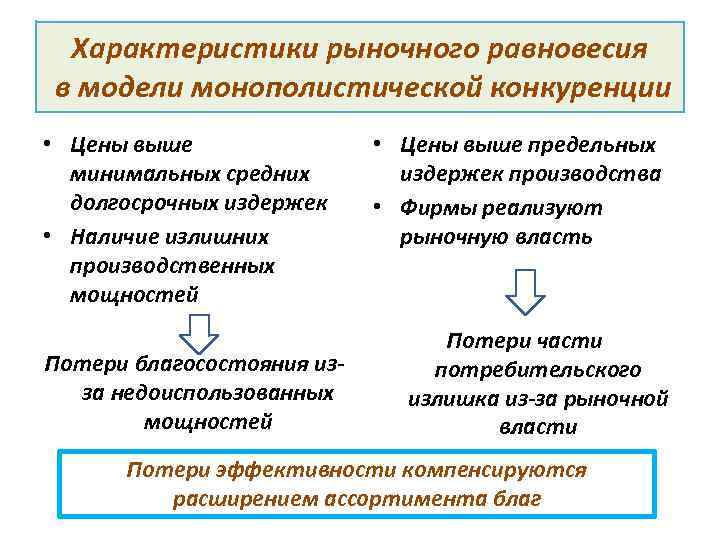 Характеристики рыночного равновесия в модели монополистической конкуренции

• Цены выше минимальных средних долгосрочных издержек
• Наличие излишних производственных мощностей

Потери благосостояния из-за недоиспользованных мощностей

• Цены выше предельных издержек производства
• Фирмы реализуют рыночную власть

Потери части потребительского излишка из-за рыночной власти

Потери эффективности компенсируются расширением ассортимента благ